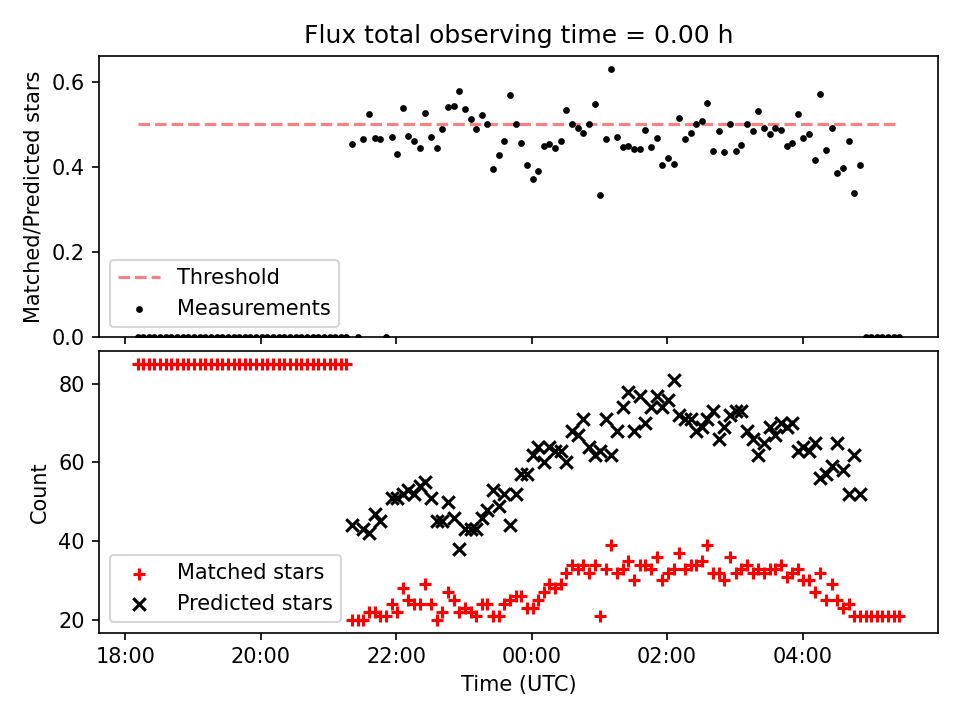 Flux total observing time = 0.00 h

Matched/Predicted stars

0.6
0.4
0.2
0.0

Threshold
Measurements

Count

80
60
40
20

Matched stars
Predicted stars

18:00
20:00
22:00
00:00
02:00
04:00

Time (UTC)